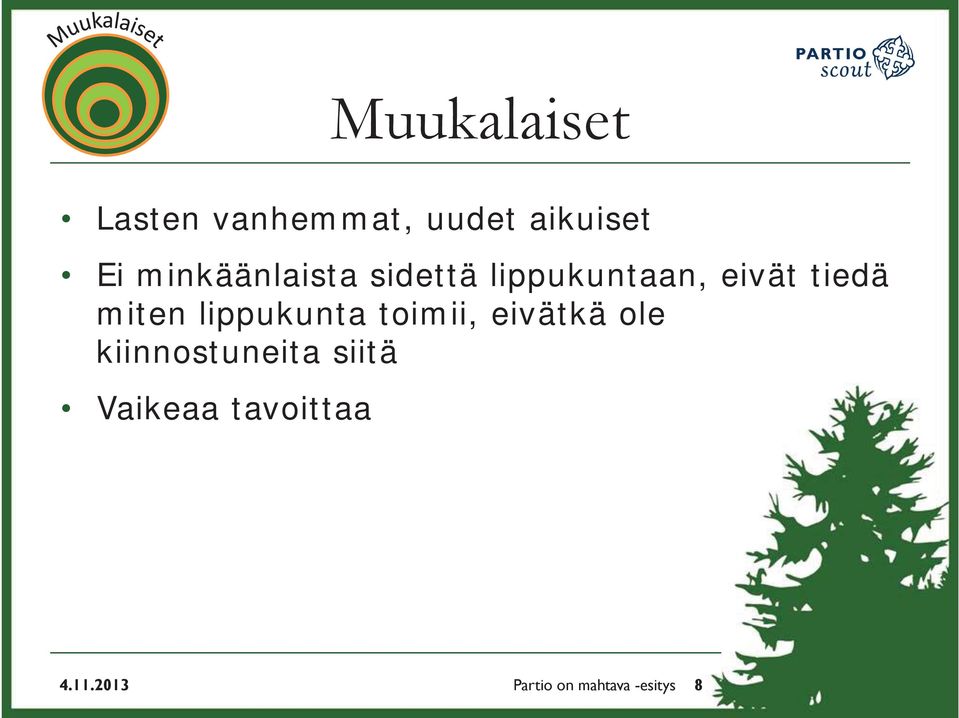 Muukalaiset

PARTIO scout

Muukalaiset

• Lasten vanhemmat, uudet aikuiset
• Ei minkäänlaista sidettä lippukuntaan, eivät tiedä miten lippukunta toimii, eivätkä ole kiinnostuneita siitä
• Vaikeaa tavoittaa

4.11.2013

Partio on mahtava -esitys 8